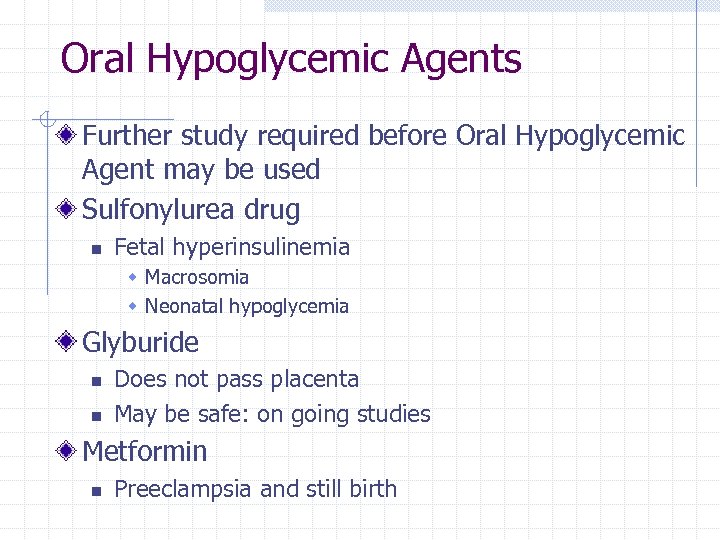 Oral Hypoglycemic Agents

Further study required before Oral Hypoglycemic Agent may be used

Sulfonylurea drug

Fetal hyperinsulinemia

Macrosomia

Neonatal hypoglycemia

Glyburide

Does not pass placenta

May be safe: on going studies

Metformin

Preeclampsia and still birth